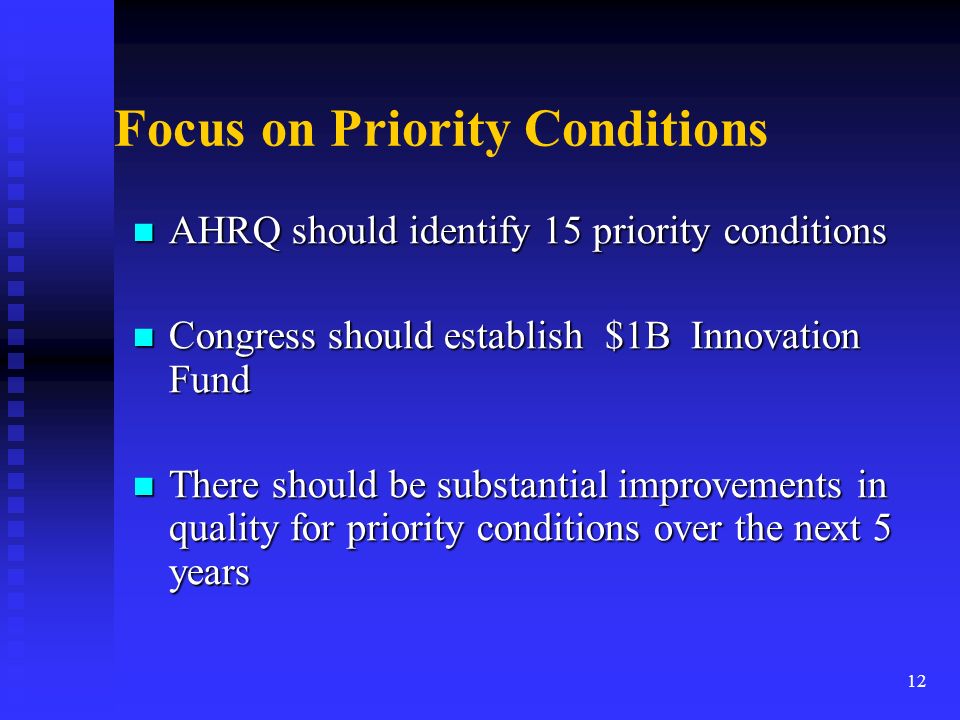 Focus on Priority Conditions

AHRQ should identify 15 priority conditions

Congress should establish \$1B Innovation Fund

There should be substantial improvements in quality for priority conditions over the next 5 years

12